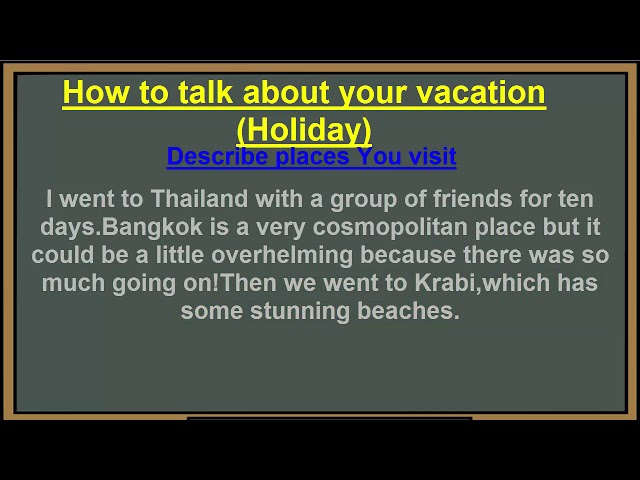 How to talk about your vacation (Holiday)

Describe places You visit

I went to Thailand with a group of friends for ten days.Bangkok is a very cosmopolitan place but it could be a little overhelming because there was so much going on!Then we went to Krabi,which has some stunning beaches.